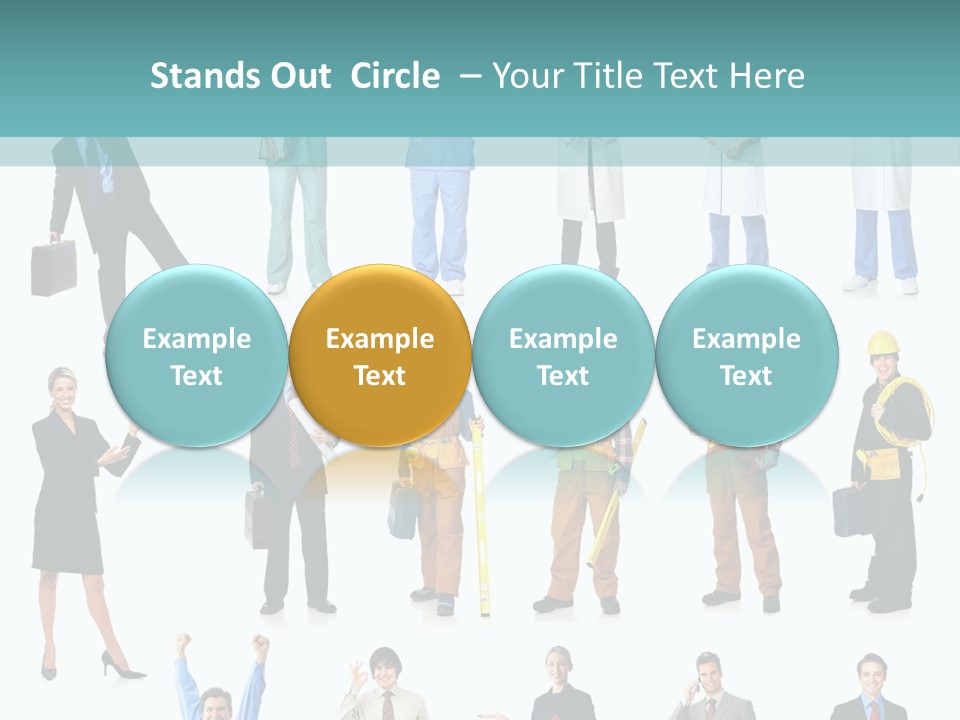 Stands Out Circle – Your Title Text Here

Example Text

Example Text

Example Text

Example Text